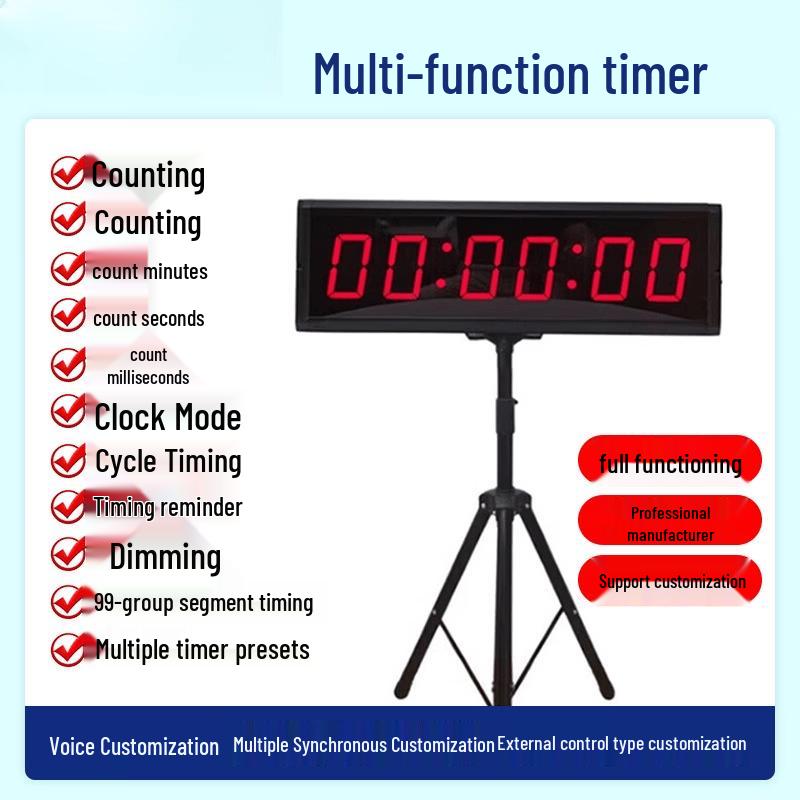 Multi-function timer

Counting
Counting
count minutes
count seconds
count milliseconds
Clock Mode
Cycle Timing
Timing reminder
Dimming
99-group segment timing
Multiple timer presets

00:00:00

full functioning
Professional manufacturer
Support customization

Voice Customization Multiple Synchronous Customization External control type customization